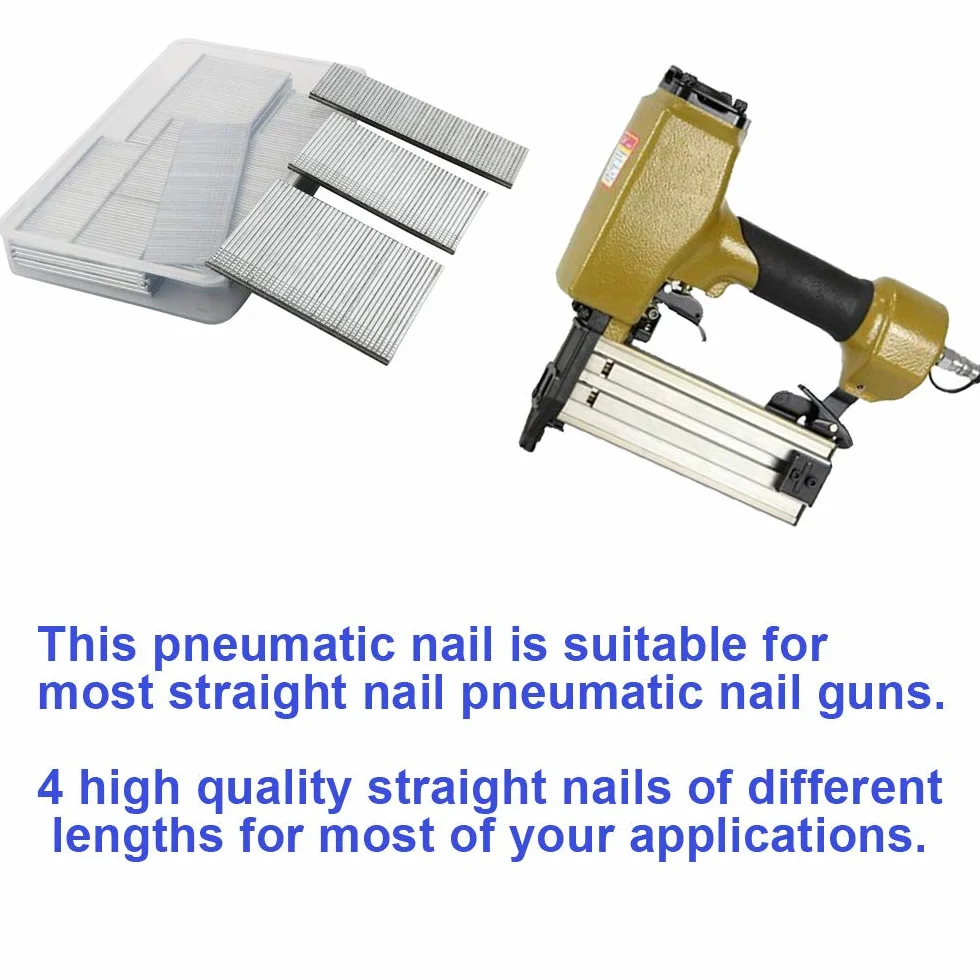 This pneumatic nail is suitable for most straight nail pneumatic nail guns.

4 high quality straight nails of different lengths for most of your applications.